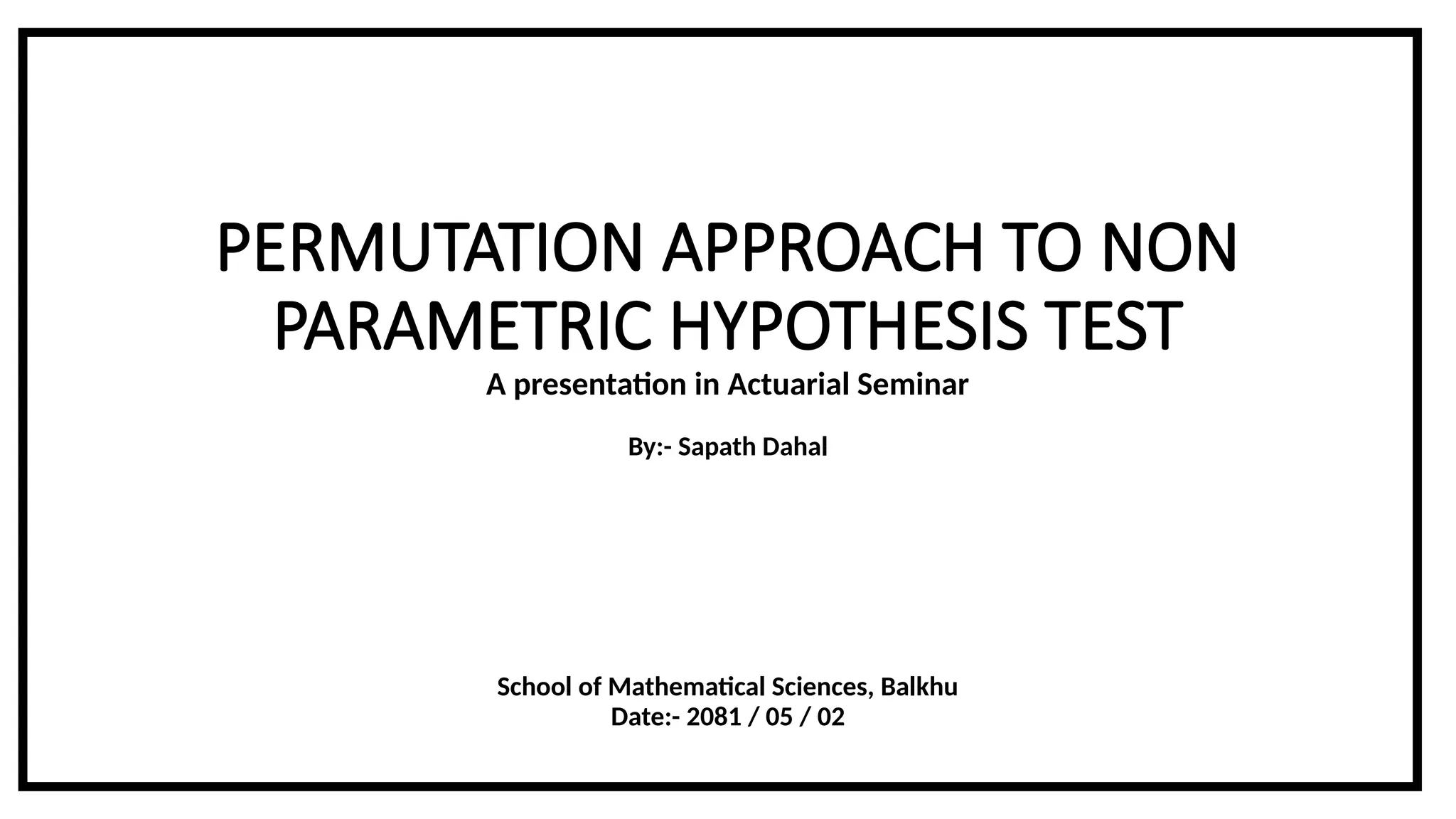 PERMUTATION APPROACH TO NON PARAMETRIC HYPOTHESIS TEST

A presentation in Actuarial Seminar

By:- Sapath Dahal

School of Mathematical Sciences, Balkhu
Date:- 2081 / 05 / 02